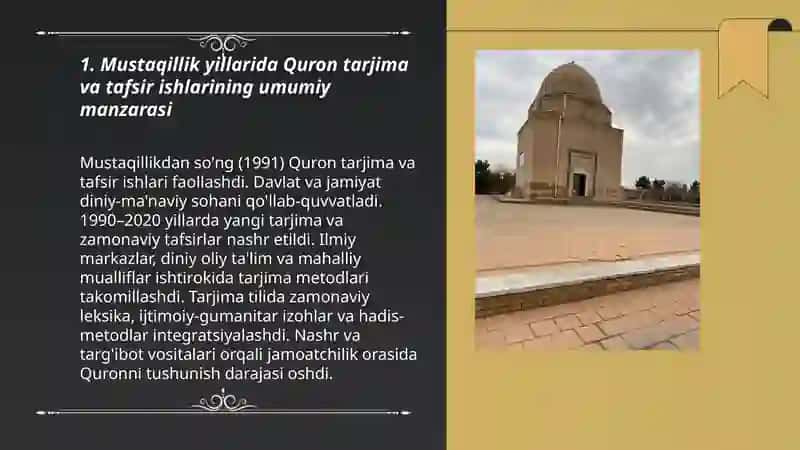 1. Mustaqillik yillarida Quron tarjima va tafsir ishlarining umumiy manzarasi

Mustaqillikdan so'ng (1991) Quron tarjima va tafsir ishlari faollashdi. Davlat va jamiyat diniy-ma'naviy sohani qo'llab-quvvatladi. 1990–2020 yillarda yangi tarjima va zamonaviy tafsirlar nashr etildi. Ilmiy markazlar, diniy oliy ta'lim va mahalliy mualliflar ishtirokida tarjima metodlari takomillashdi. Tarjima tilida zamonaviy leksika, ijtimoiy-gumanitar izohlar va hadis-metodlar integratsiyalashdi. Nashr va targ'ibot vositalari orqali jamoatchilik orasida Quronni tushunish darajasi oshdi.